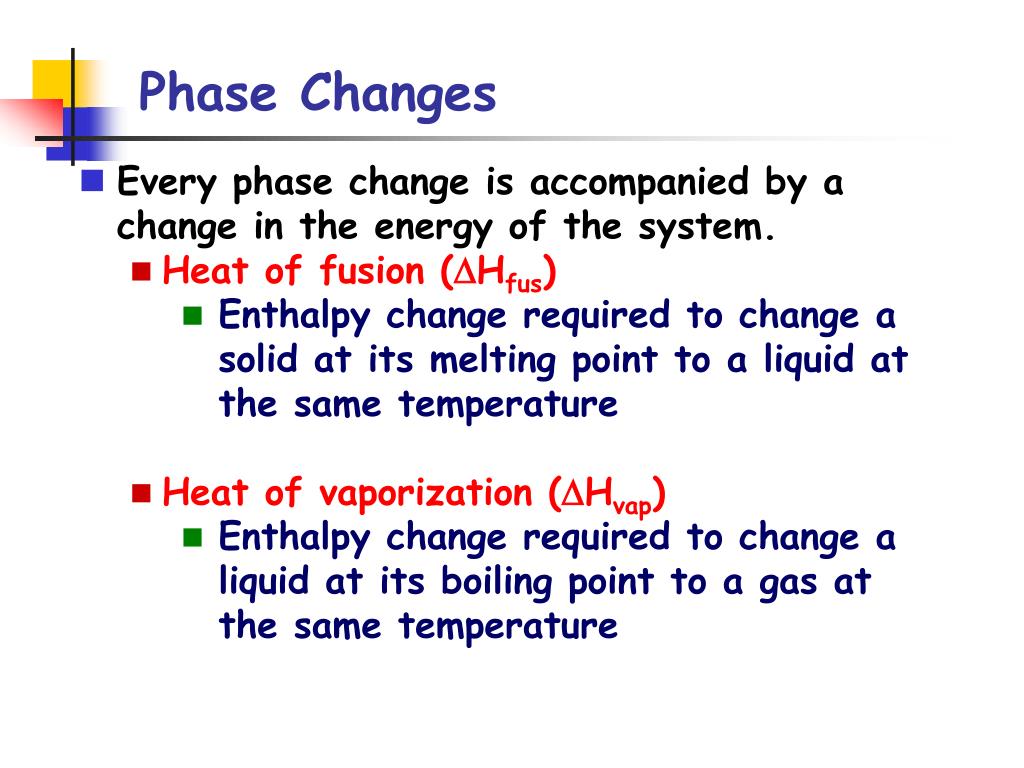 Phase Changes

Every phase change is accompanied by a change in the energy of the system.

Heat of fusion ($\Delta H_{fus}$)

Enthalpy change required to change a solid at its melting point to a liquid at the same temperature

Heat of vaporization ($\Delta H_{vap}$)

Enthalpy change required to change a liquid at its boiling point to a gas at the same temperature